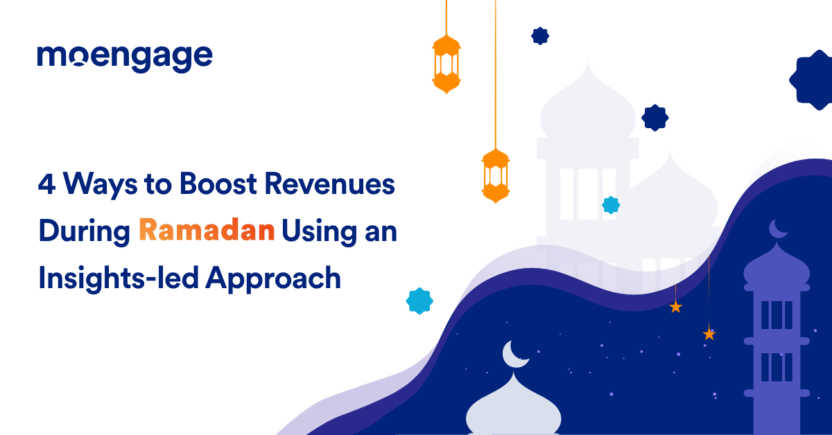 moengage

4 Ways to Boost Revenues During Ramadan Using an Insights-led Approach